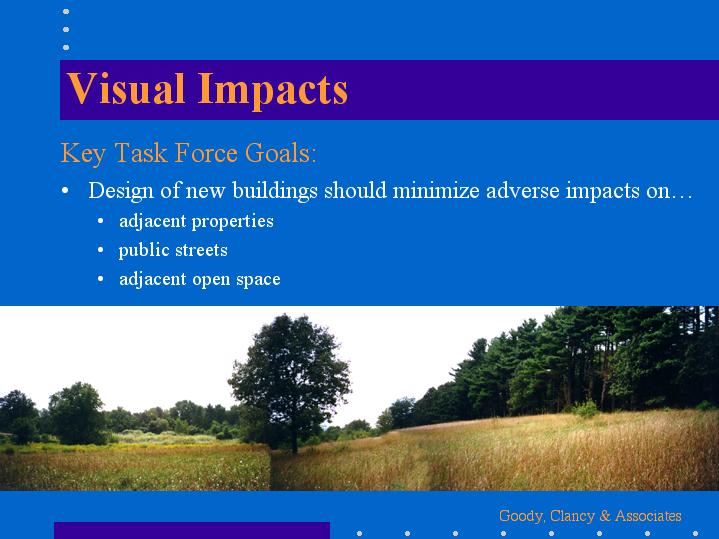 Visual Impacts

Key Task Force Goals:

• Design of new buildings should minimize adverse impacts on…
  • adjacent properties
  • public streets
  • adjacent open space

Goody, Clancy & Associates